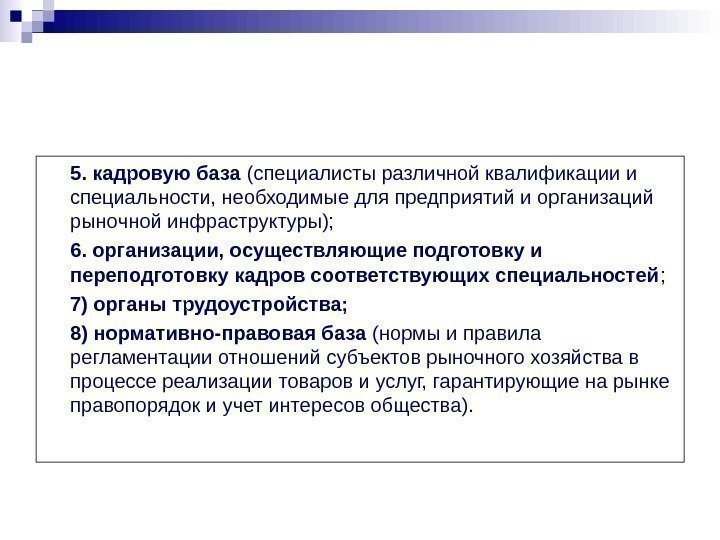 5. кадровую база (специалисты различной квалификации и специальности, необходимые для предприятий и организаций рыночной инфраструктуры);

6. организации, осуществляющие подготовку и переподготовку кадров соответствующих специальностей;

7) органы трудоустройства;

8) нормативно-правовая база (нормы и правила регламентации отношений субъектов рыночного хозяйства в процессе реализации товаров и услуг, гарантирующие на рынке правопорядок и учет интересов общества).